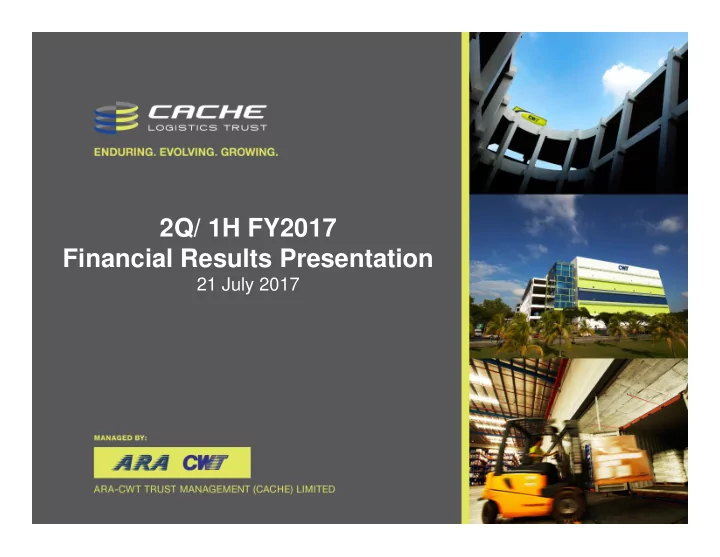 CACHE
LOGISTICS TRUST

ENDURING. EVOLVING. GROWING.

2Q/ 1H FY2017
Financial Results Presentation
21 July 2017

MANAGED BY:

ARA CWT

ARA-CWT TRUST MANAGEMENT (CACHE) LIMITED

CWT

CWT